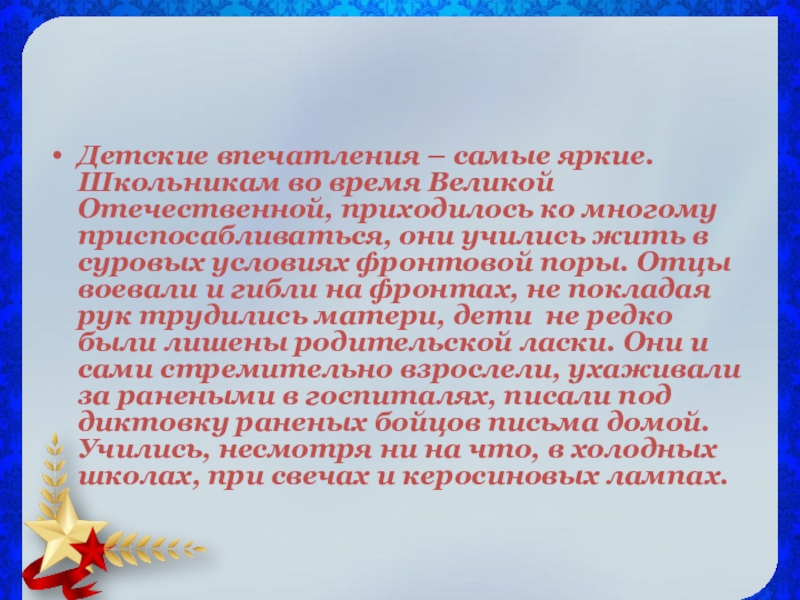 • Детские впечатления – самые яркие. Школьникам во время Великой Отечественной, приходилось ко многому приспосабливаться, они учились жить в суровых условиях фронтовой поры. Отцы воевали и гибли на фронтах, не покладая рук трудились матери, дети не редко были лишены родительской ласки. Они и сами стремительно взрослели, ухаживали за ранеными в госпиталях, писали под диктовку раненых бойцов письма домой. Учились, несмотря ни на что, в холодных школах, при свечах и керосиновых лампах.